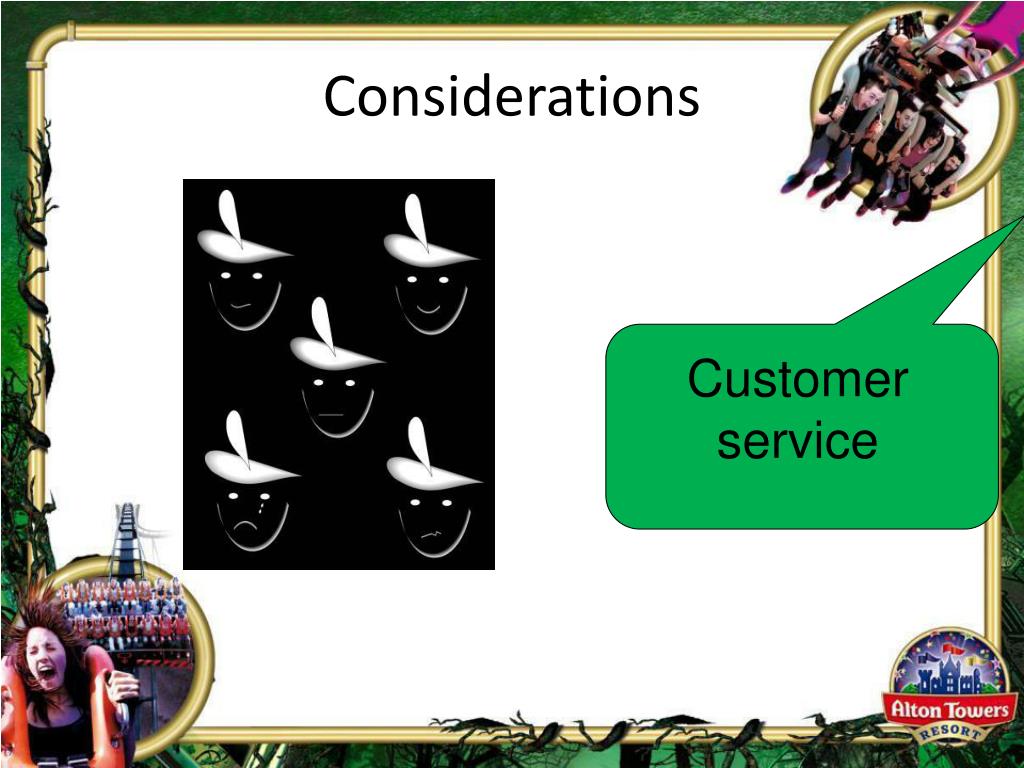 Considerations

Customer service

Alton Towers
RESORT